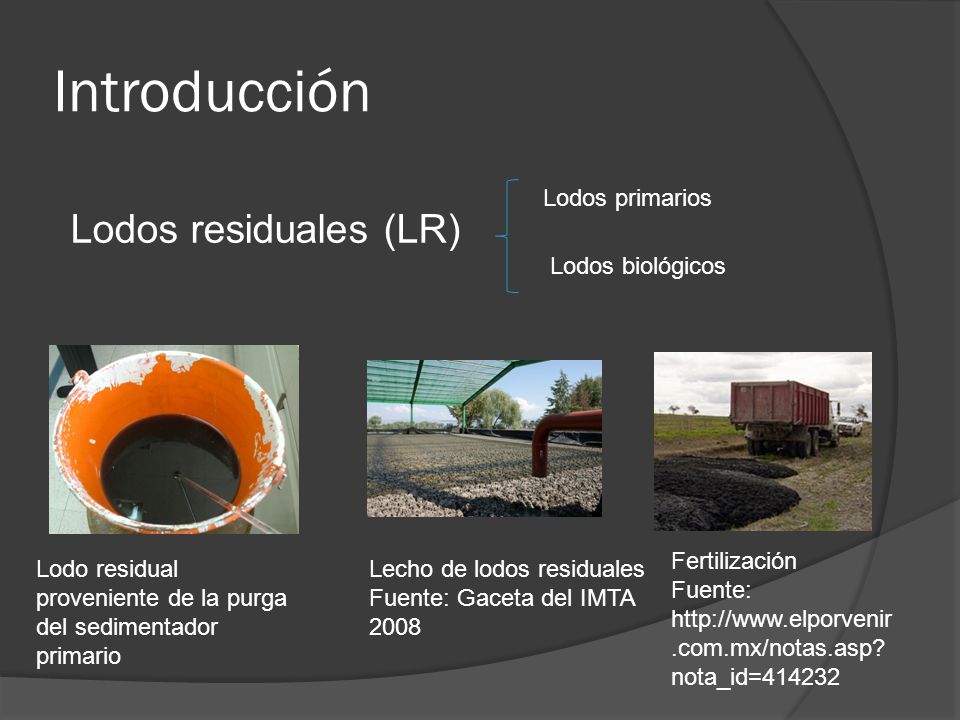 Introducción

Lodos residuales (LR)

Lodos primarios

Lodos biológicos

Lodo residual proveniente de la purga del sedimentador primario

Lecho de lodos residuales
Fuente: Gaceta del IMTA 2008

Fertilización
Fuente: http://www.elporvenir.com.mx/notas.asp?nota_id=414232